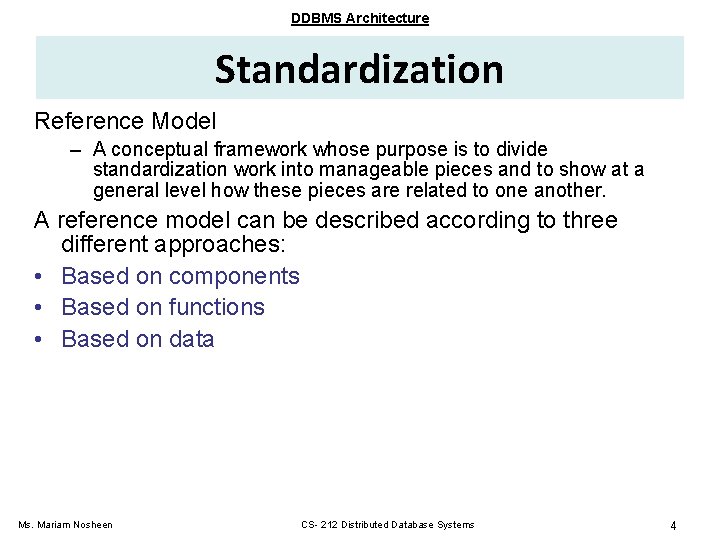 DDBMS Architecture

Standardization

Reference Model

– A conceptual framework whose purpose is to divide standardization work into manageable pieces and to show at a general level how these pieces are related to one another.

A reference model can be described according to three different approaches:

• Based on components
• Based on functions
• Based on data

Ms. Mariam Nosheen CS- 212 Distributed Database Systems 4